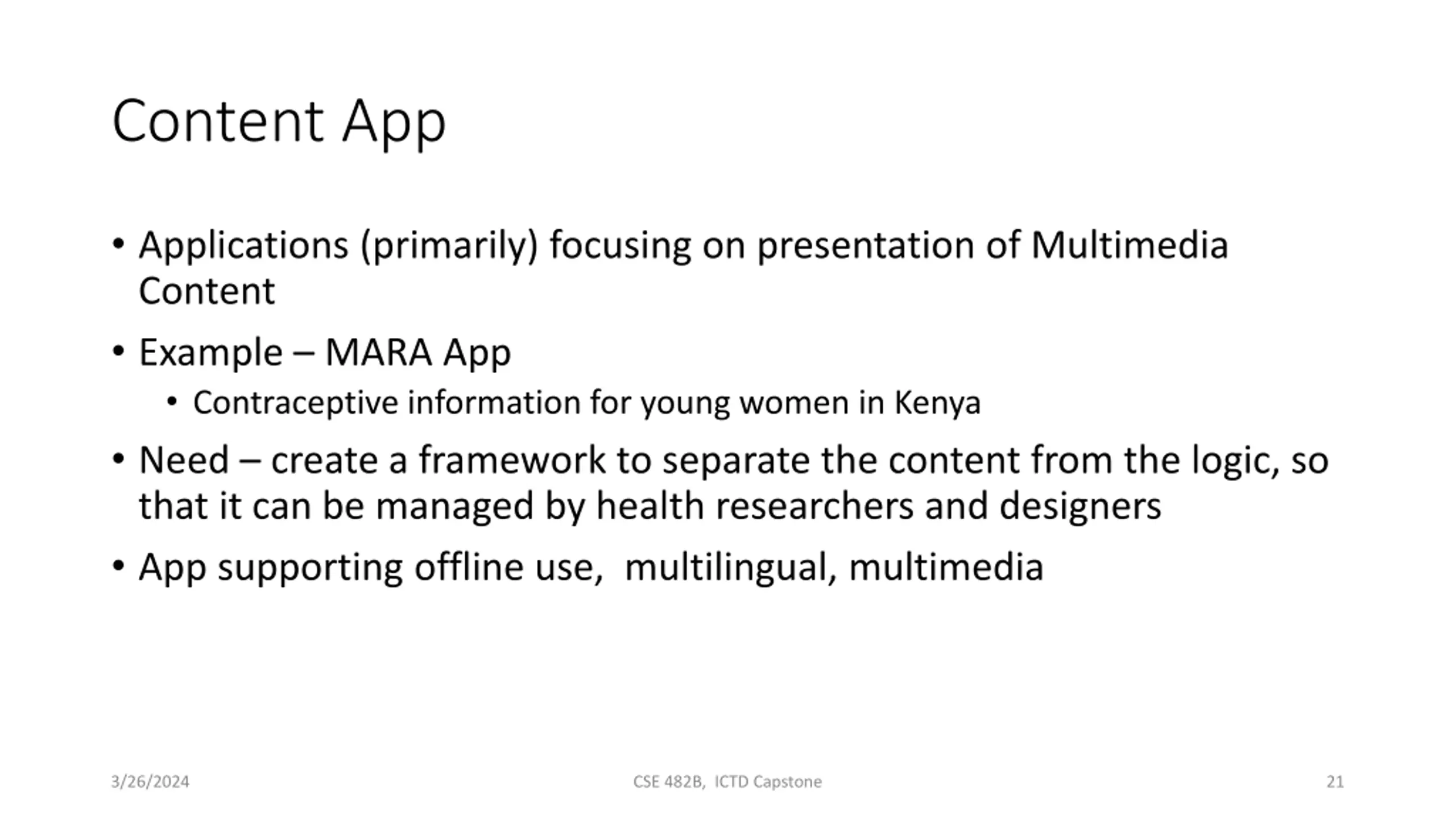 Content App

• Applications (primarily) focusing on presentation of Multimedia Content

• Example – MARA App

  • Contraceptive information for young women in Kenya

• Need – create a framework to separate the content from the logic, so that it can be managed by health researchers and designers

• App supporting offline use,  multilingual, multimedia

3/26/2024

CSE 482B,  ICTD Capstone

21